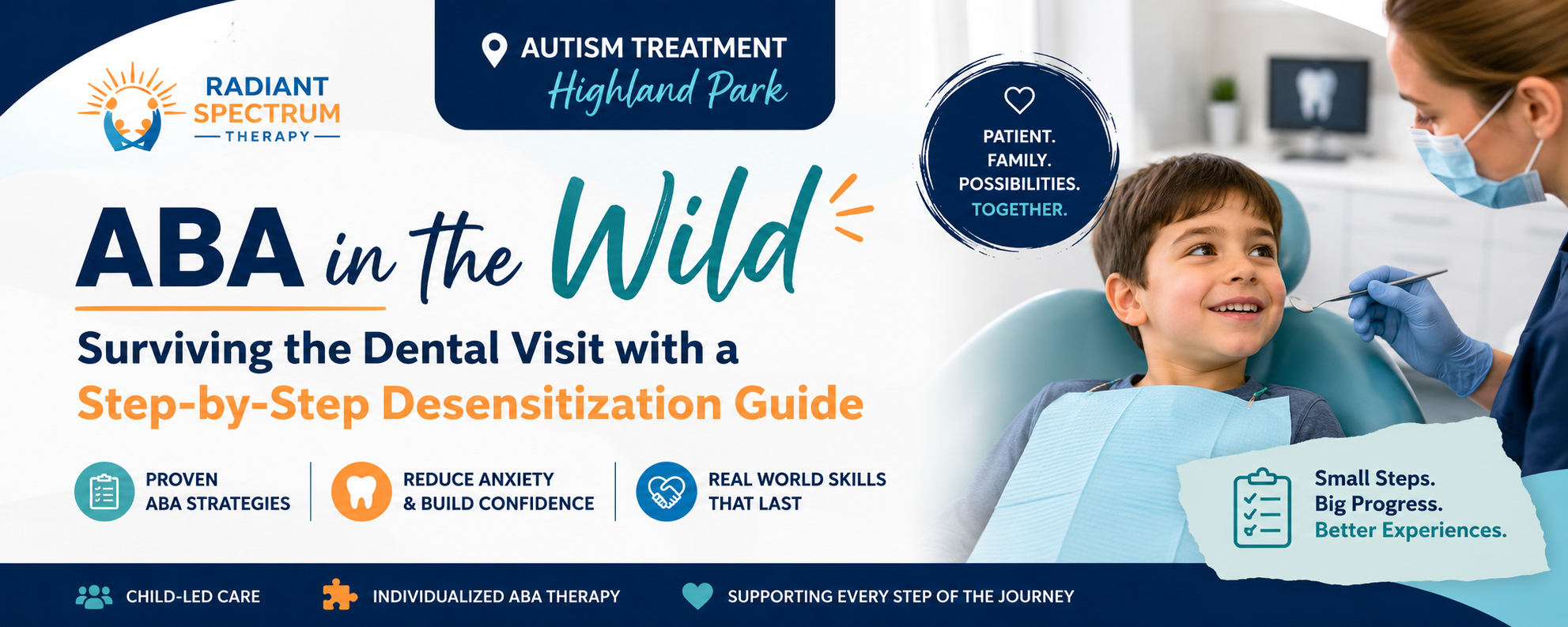 RADIANT SPECTRUM THERAPY

AUTISM TREATMENT
Highland Park

PATIENT. FAMILY. POSSIBILITIES. TOGETHER.

ABA in the Wild

Surviving the Dental Visit with a Step-by-Step Desensitization Guide

PROVEN ABA STRATEGIES

REDUCE ANXIETY & BUILD CONFIDENCE

REAL WORLD SKILLS THAT LAST

Small Steps. Big Progress. Better Experiences.

CHILD-LED CARE

INDIVIDUALIZED ABA THERAPY

SUPPORTING EVERY STEP OF THE JOURNEY